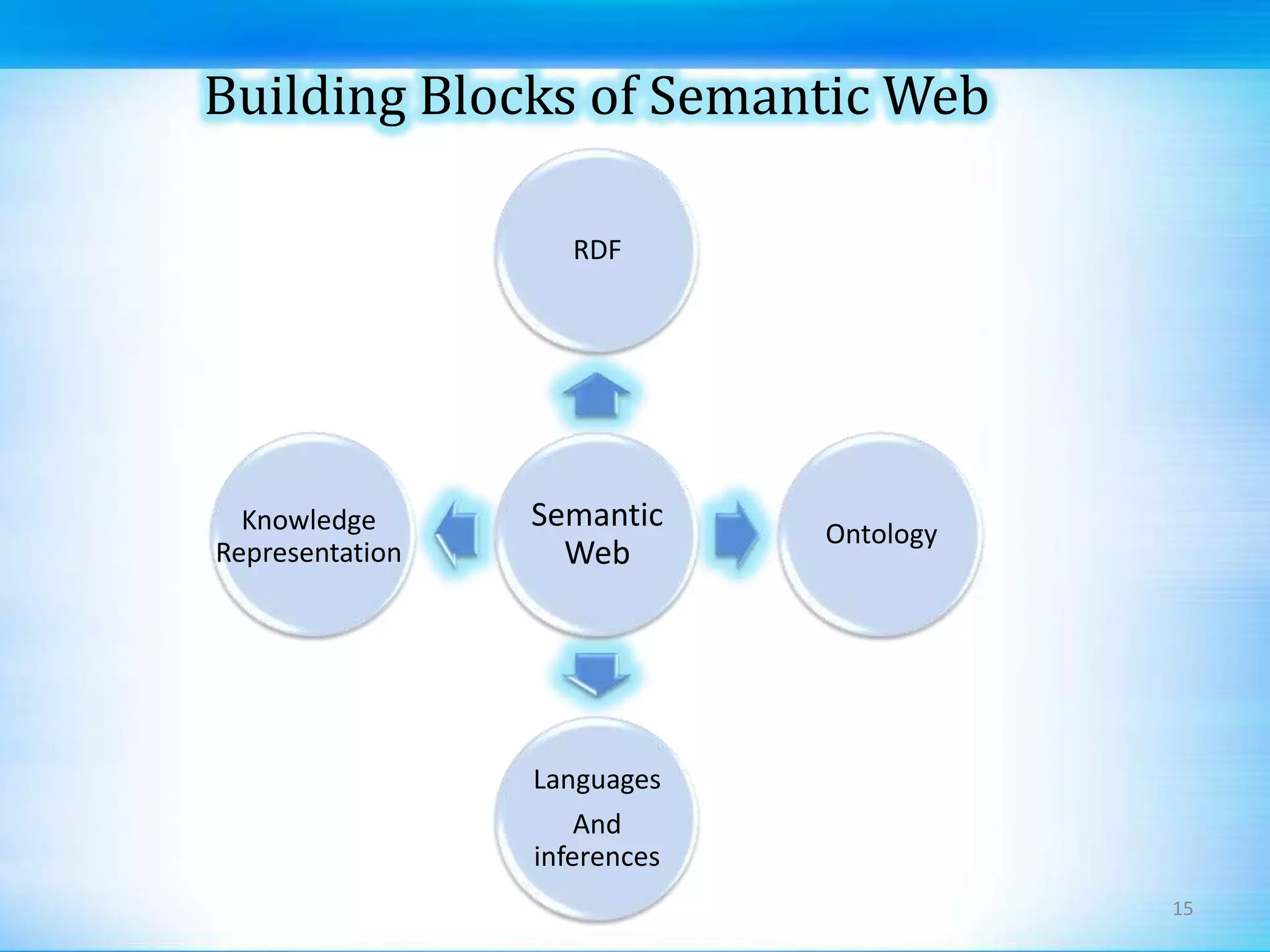 Building Blocks of Semantic Web

RDF

Knowledge Representation

Semantic Web

Ontology

Languages

And inferences

15